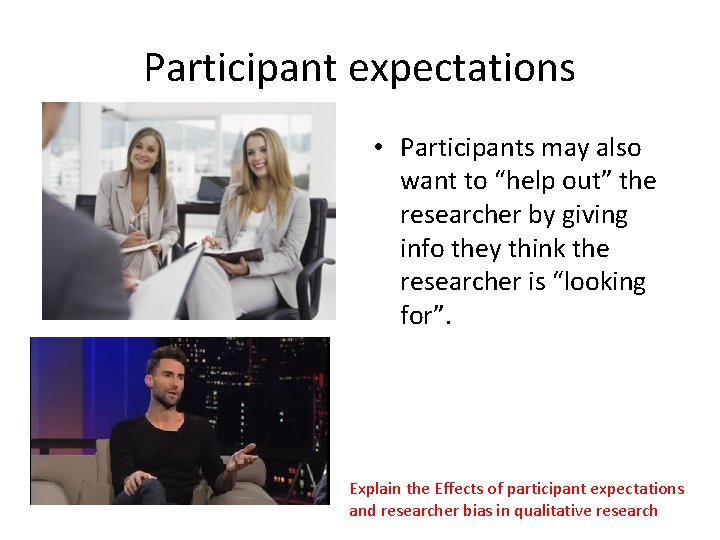 Participant expectations

• Participants may also want to “help out” the researcher by giving info they think the researcher is “looking for”.

Explain the Effects of participant expectations and researcher bias in qualitative research